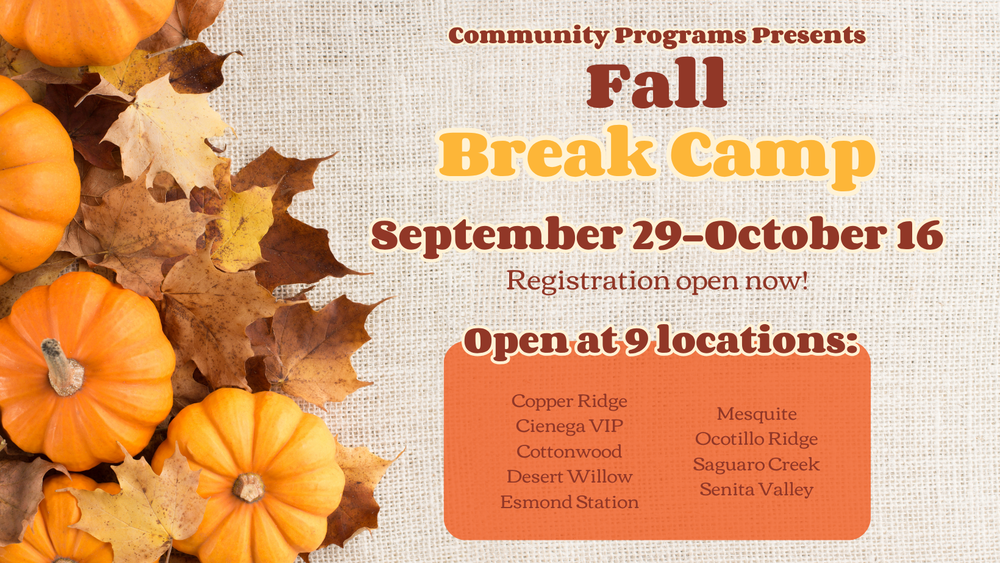 Community Programs Presents

Fall

Break Camp

September 29-October 16

Registration open now!

Open at 9 locations:

Copper Ridge
Cienega VIP
Cottonwood
Desert Willow
Esmond Station

Mesquite
Ocotillo Ridge
Saguaro Creek
Senita Valley